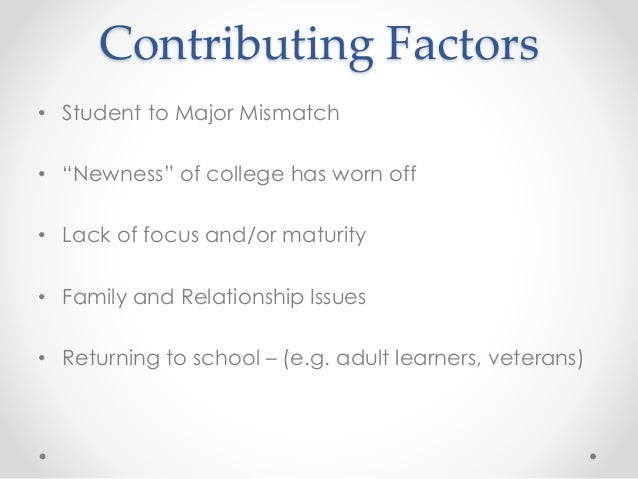 Contributing Factors

• Student to Major Mismatch

• “Newness” of college has worn off

• Lack of focus and/or maturity

• Family and Relationship Issues

• Returning to school – (e.g. adult learners, veterans)